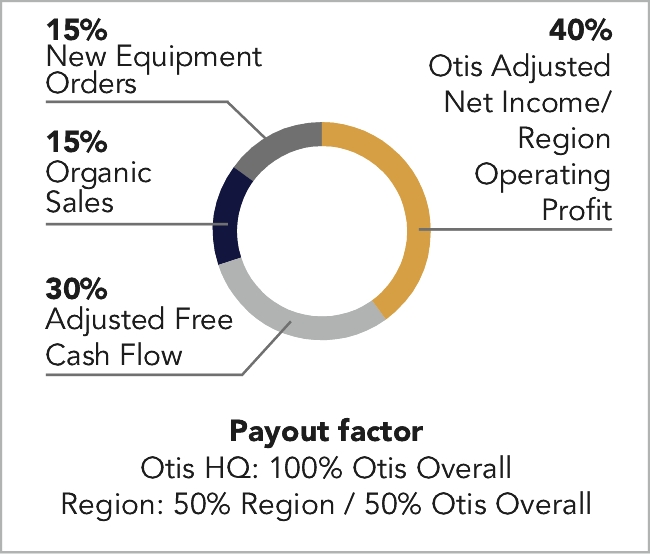 15%
New Equipment Orders

15%
Organic Sales

30%
Adjusted Free Cash Flow

40%
Otis Adjusted Net Income/ Region Operating Profit

Payout factor
Otis HQ: 100% Otis Overall
Region: 50% Region / 50% Otis Overall